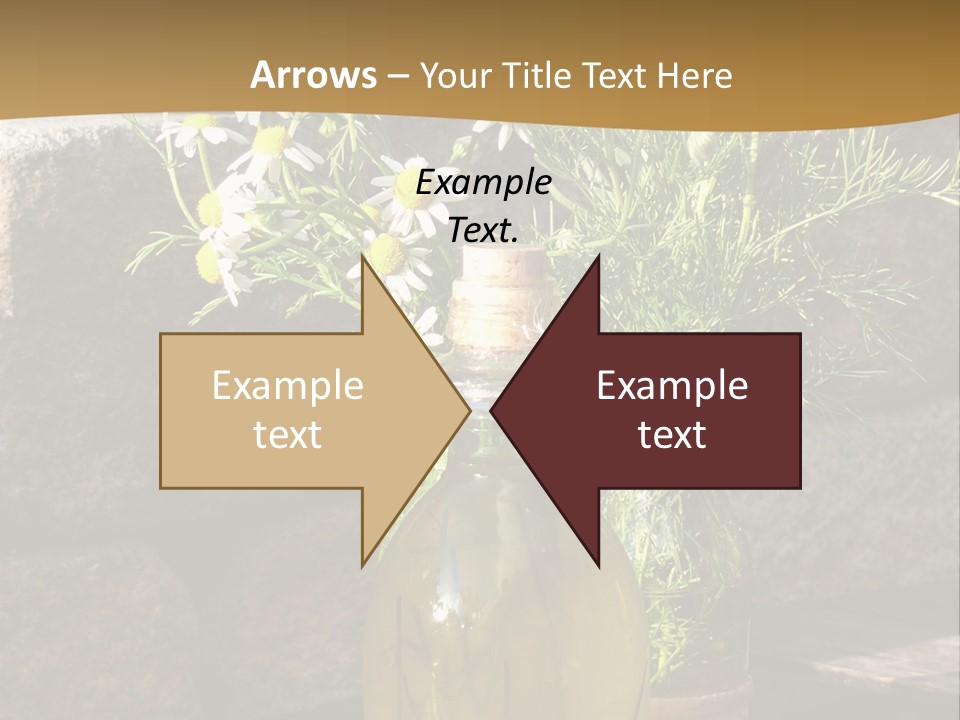 Arrows – Your Title Text Here

Example Text.

Example text

Example text